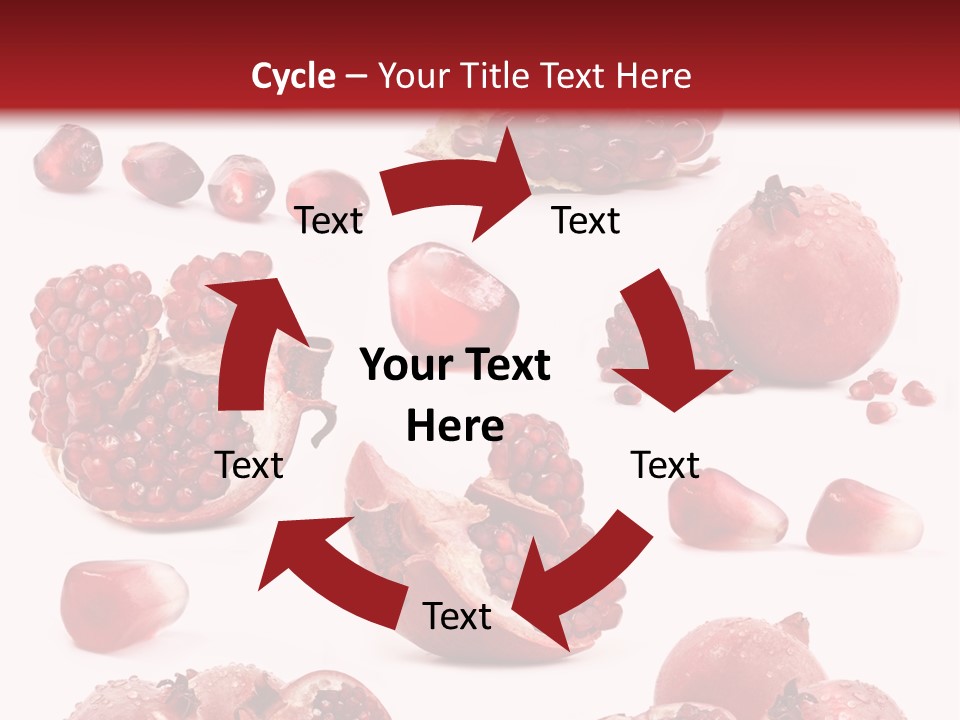 Cycle – Your Title Text Here

Text

Text

Your Text Here

Text

Text

Text